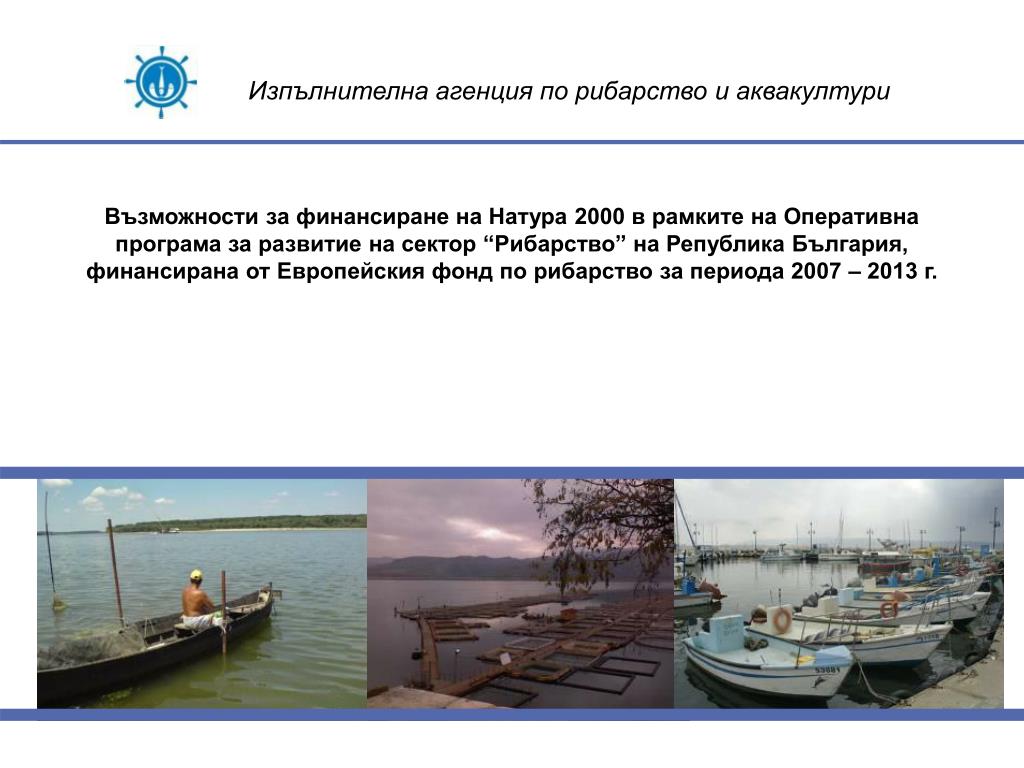 Изпълнителна агенция по рибарство и аквакултури

Възможности за финансиране на Натура 2000 в рамките на Оперативна програма за развитие на сектор “Рибарство” на Република България, финансирана от Европейския фонд по рибарство за периода 2007 – 2013 г.